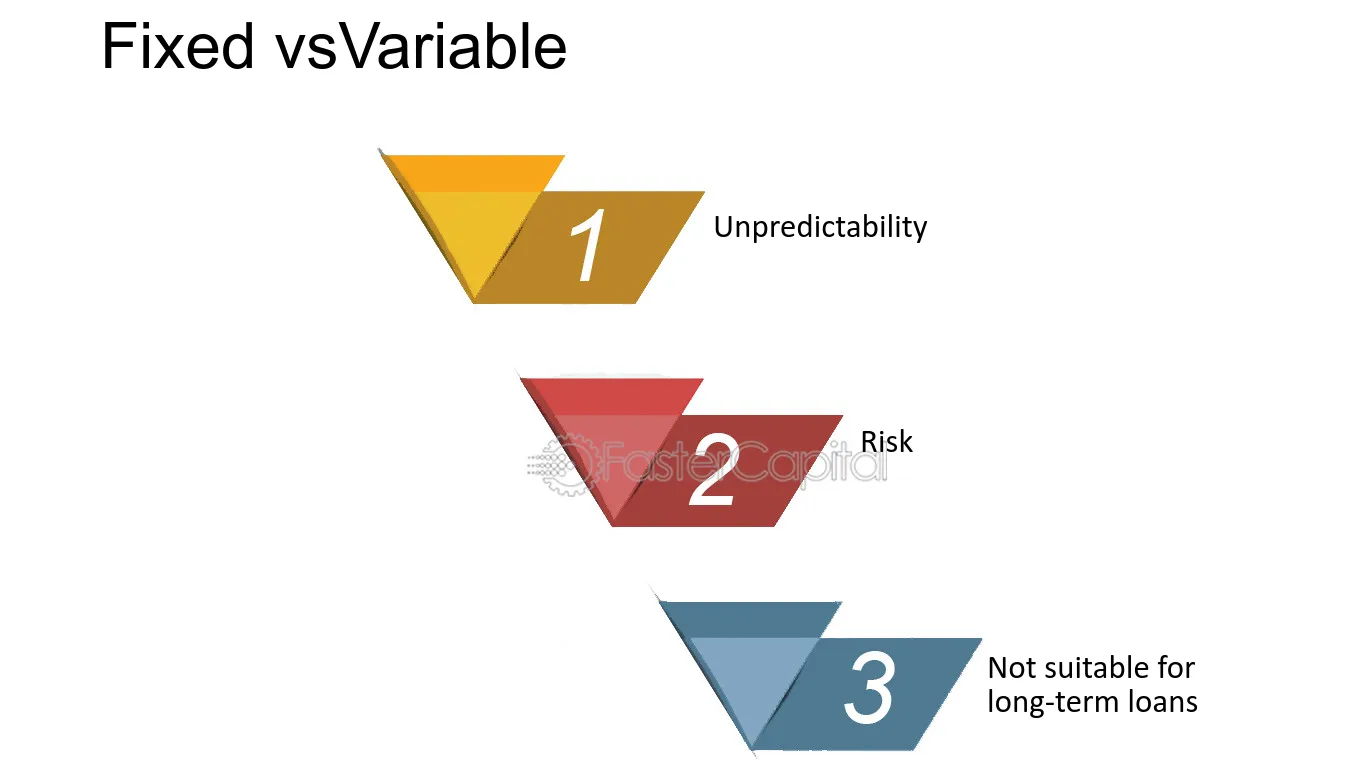 Fixed vsVariable

1

Unpredictability

2

Risk

3

Not suitable for long-term loans

FasterCapital